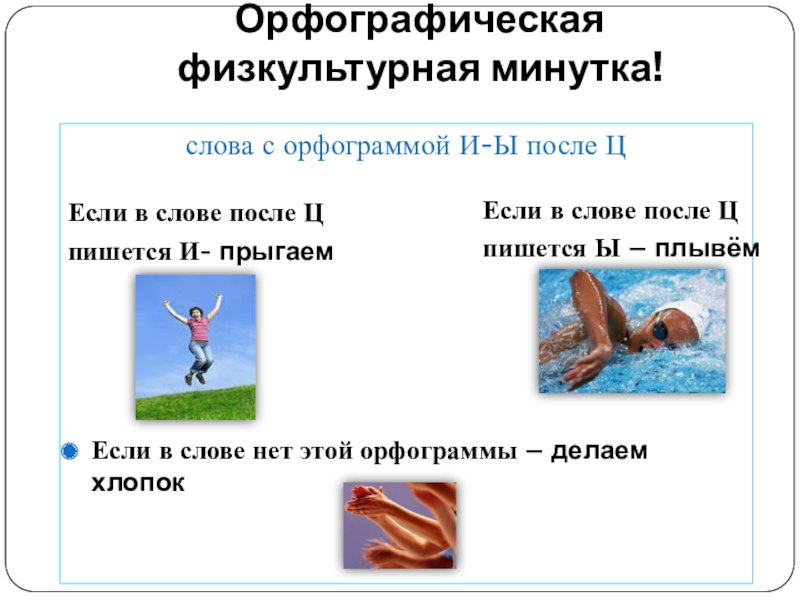 Орфографическая физкультурная минутка!

слова с орфограммой И-Ы после Ц

Если в слове после Ц пишется И- прыгаем

Если в слове после Ц пишется Ы – плывём

Если в слове нет этой орфограммы – делаем хлопок